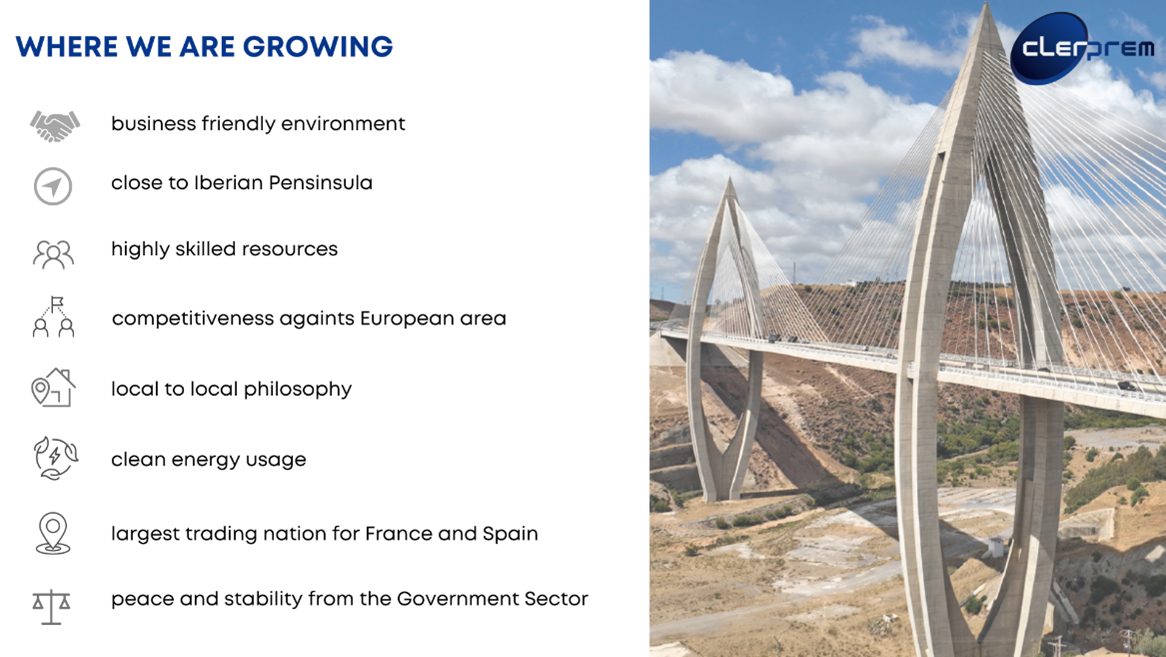 WHERE WE ARE GROWING

business friendly environment

close to Iberian Pensinsula

highly skilled resources

competitiveness againts European area

local to local philosophy

clean energy usage

largest trading nation for France and Spain

peace and stability from the Government Sector

cLerprem